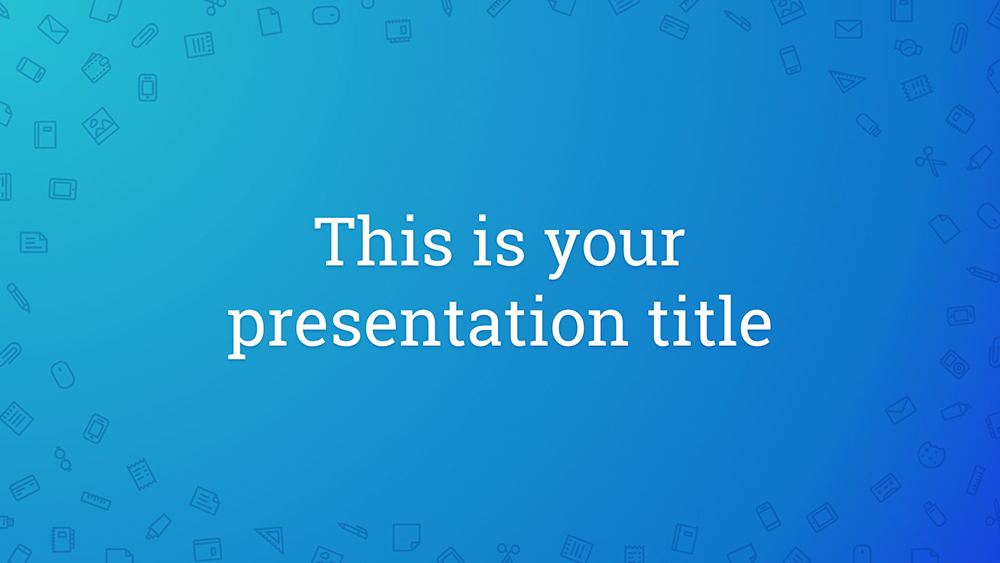 This is your presentation title